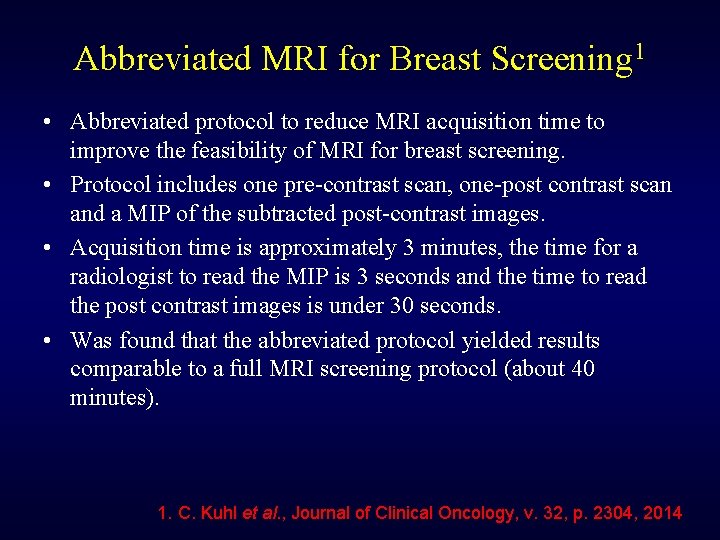 Abbreviated MRI for Breast Screening$^1$

• Abbreviated protocol to reduce MRI acquisition time to improve the feasibility of MRI for breast screening.

• Protocol includes one pre-contrast scan, one-post contrast scan and a MIP of the subtracted post-contrast images.

• Acquisition time is approximately 3 minutes, the time for a radiologist to read the MIP is 3 seconds and the time to read the post contrast images is under 30 seconds.

• Was found that the abbreviated protocol yielded results comparable to a full MRI screening protocol (about 40 minutes).

1. C. Kuhl et al., Journal of Clinical Oncology, v. 32, p. 2304, 2014